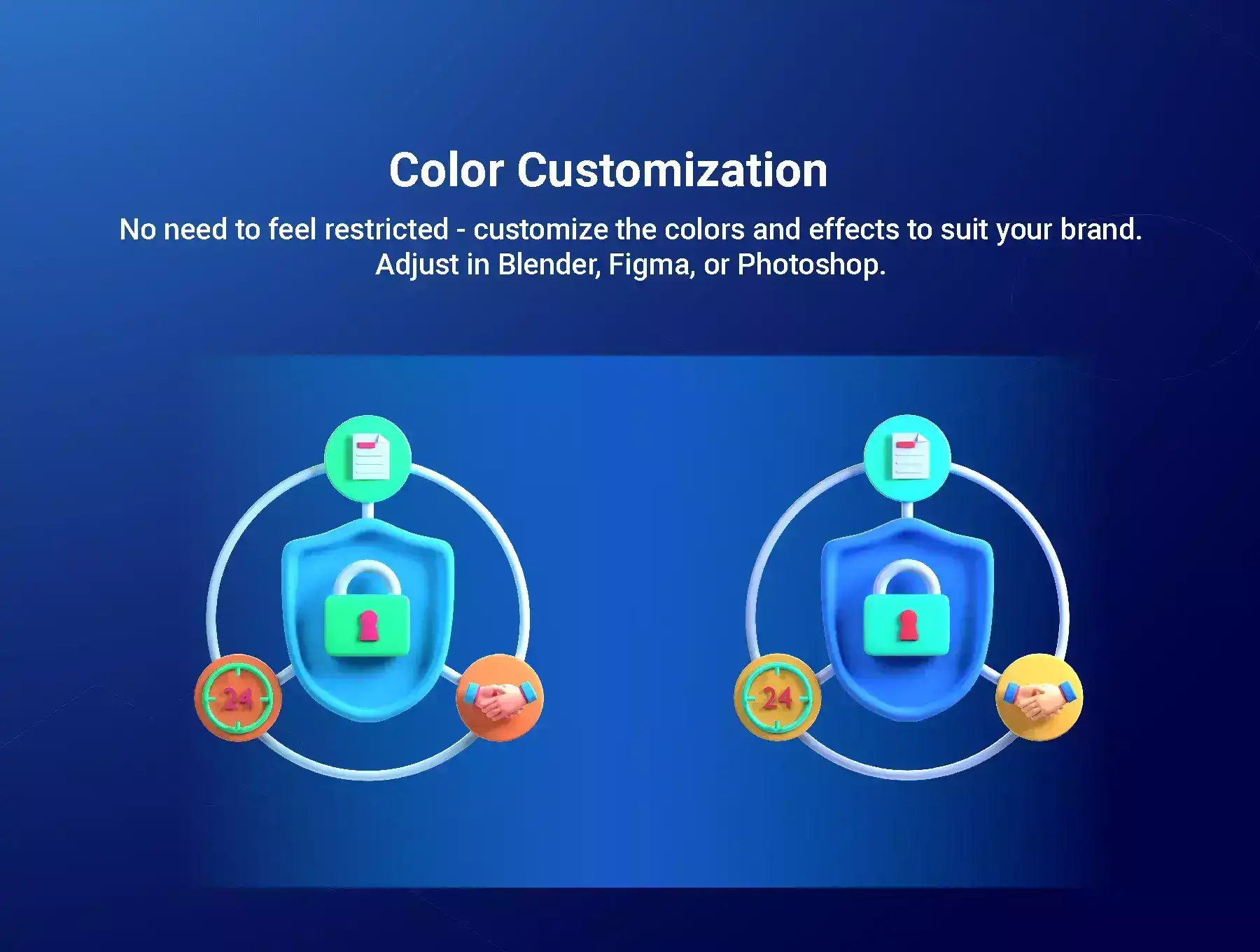 Color Customization

No need to feel restricted - customize the colors and effects to suit your brand. Adjust in Blender, Figma, or Photoshop.

24

24